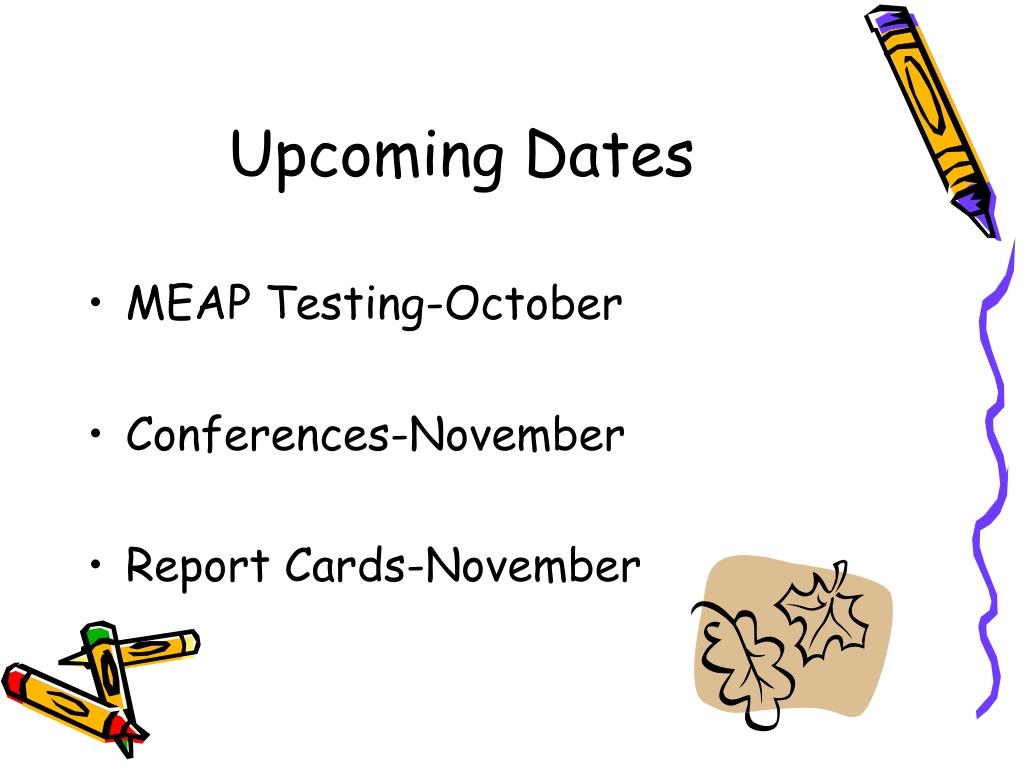 Upcoming Dates

• MEAP Testing-October

• Conferences-November

• Report Cards-November